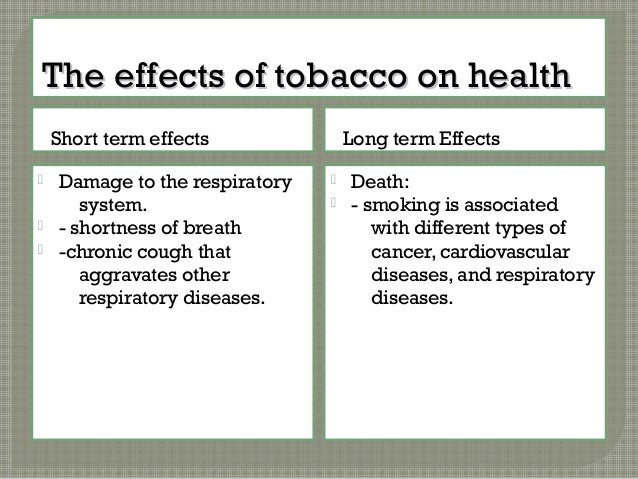 The effects of tobacco on health

Short term effects

Damage to the respiratory system.
- shortness of breath
-chronic cough that aggravates other respiratory diseases.

Long term Effects

Death:
- smoking is associated with different types of cancer, cardiovascular diseases, and respiratory diseases.